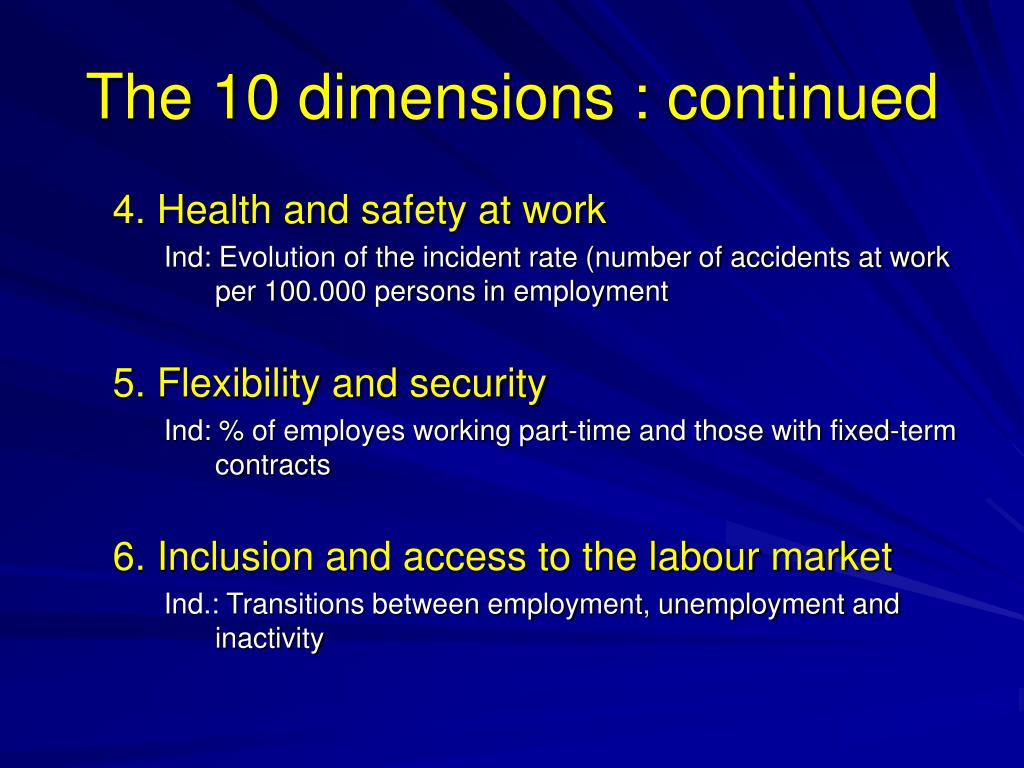 The 10 dimensions : continued

4. Health and safety at work

Ind: Evolution of the incident rate (number of accidents at work per 100.000 persons in employment

5. Flexibility and security

Ind: % of employes working part-time and those with fixed-term contracts

6. Inclusion and access to the labour market

Ind.: Transitions between employment, unemployment and inactivity